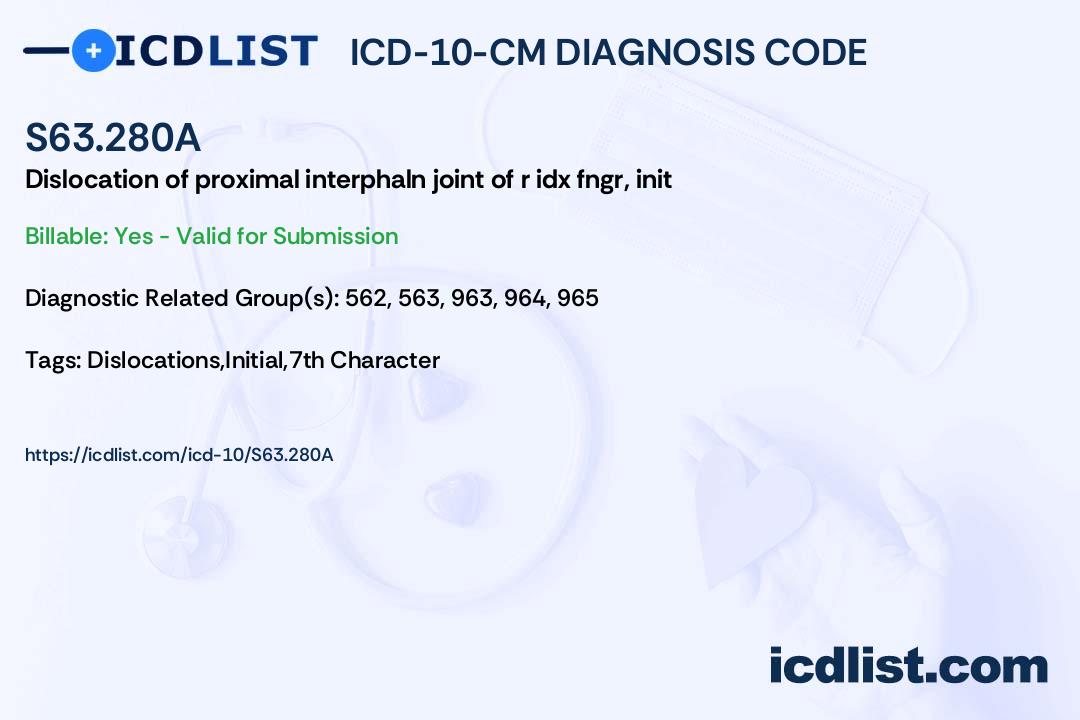 ICDLIST ICD-10-CM DIAGNOSIS CODE

S63.280A

Dislocation of proximal interphaln joint of r idx fngr, init

Billable: Yes - Valid for Submission

Diagnostic Related Group(s): 562, 563, 963, 964, 965

Tags: Dislocations,Initial,7th Character

https://icdlist.com/icd-10/S63.280A

icdlist.com